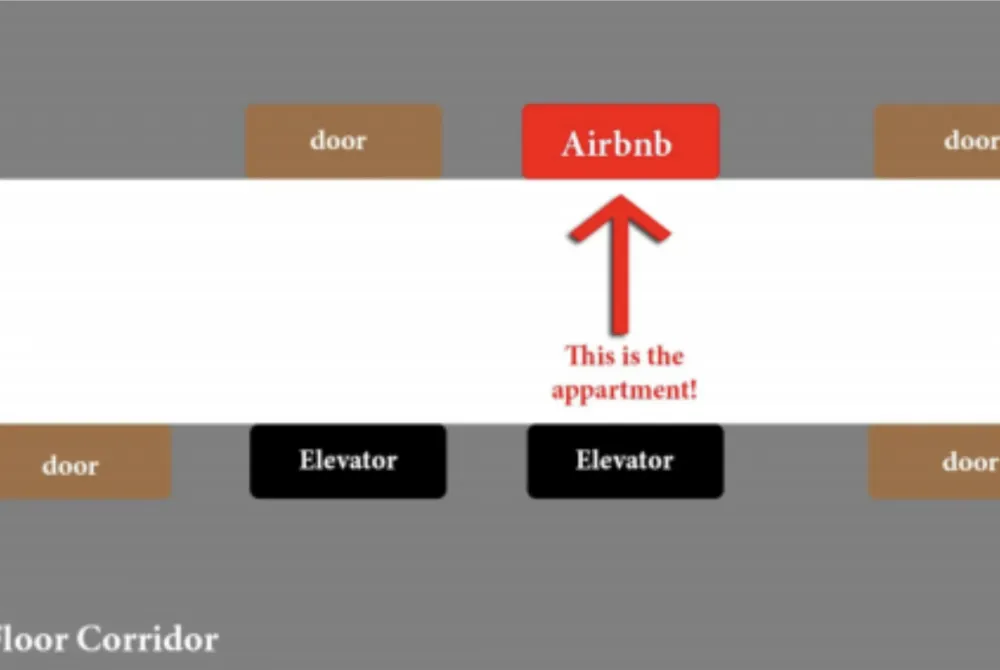 door

Airbnb

door

This is the appartment!

door

Elevator

Elevator

door

loor Corridor